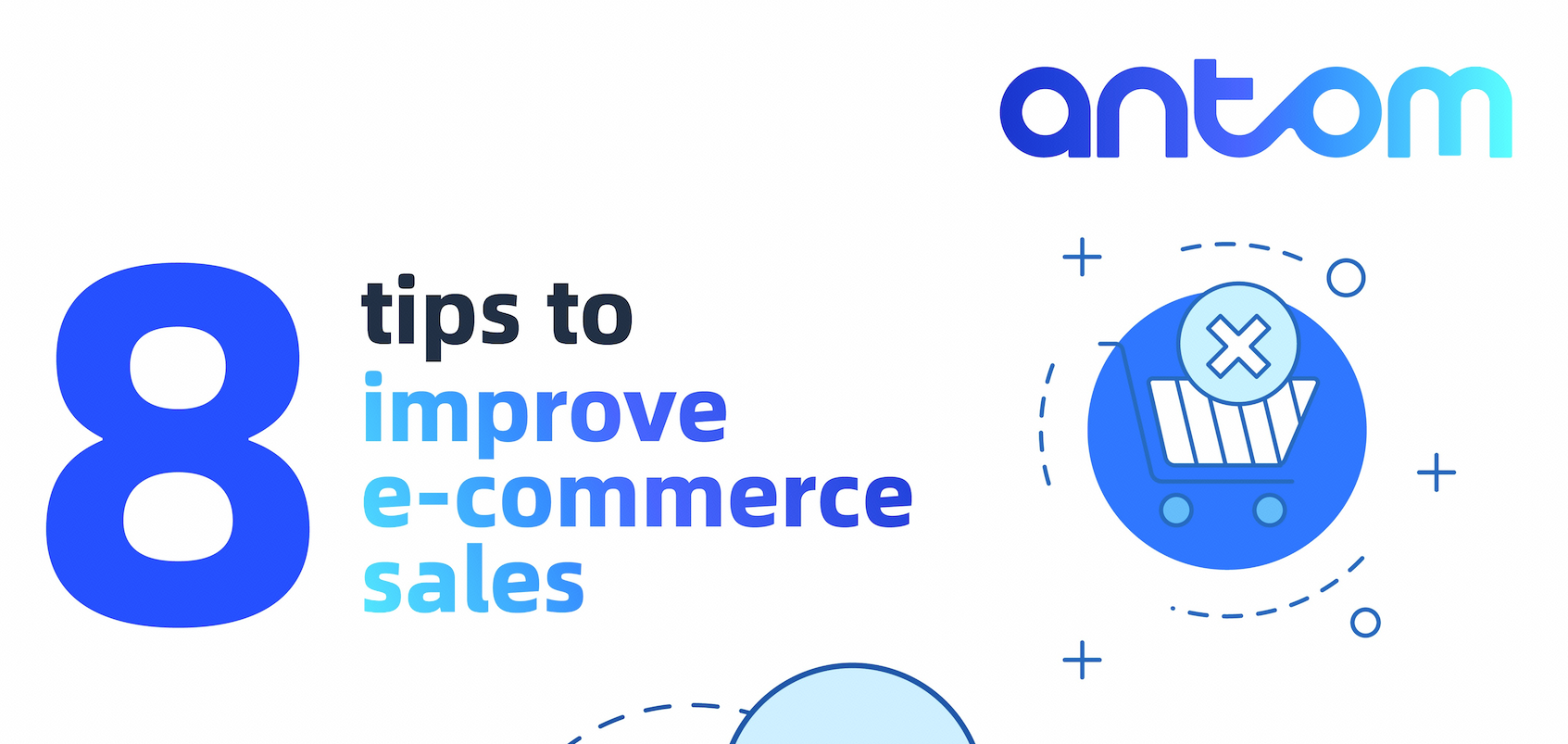 antom

8 tips to improve e-commerce sales